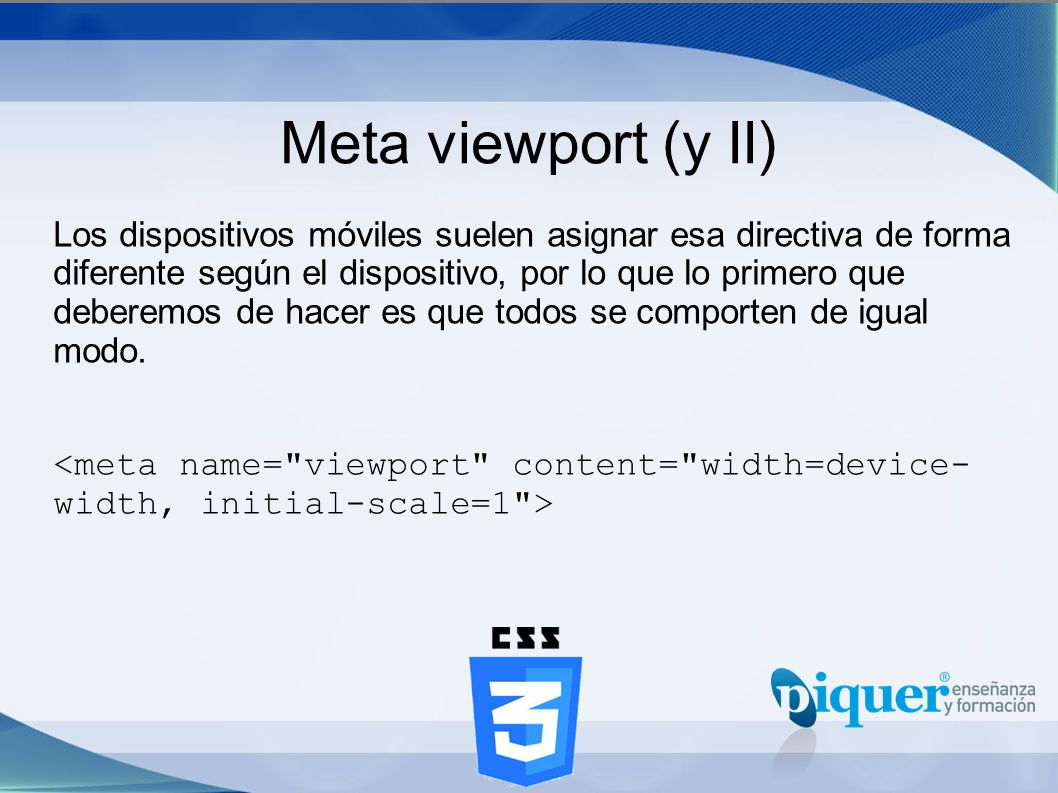 Meta viewport (y II)

Los dispositivos móviles suelen asignar esa directiva de forma diferente según el dispositivo, por lo que lo primero que deberemos de hacer es que todos se comporten de igual modo.

<meta name="viewport" content="width=device-width, initial-scale=1">

CSS
3

piquer® enseñanza y formación